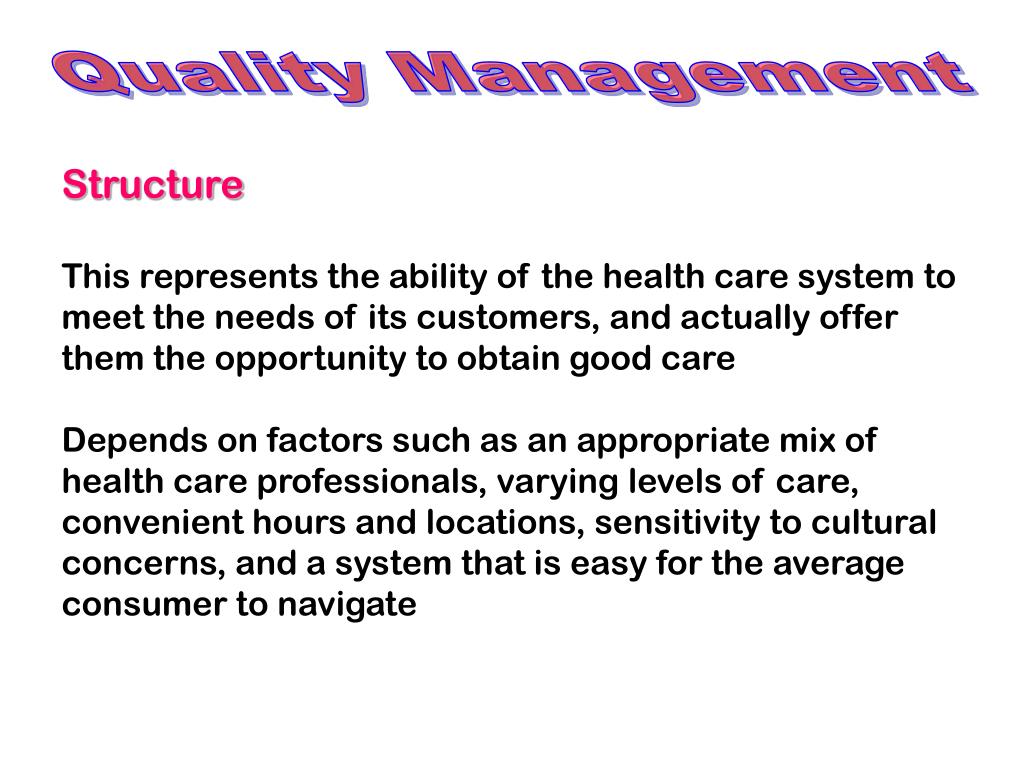 Quality Management

Structure

This represents the ability of the health care system to meet the needs of its customers, and actually offer them the opportunity to obtain good care

Depends on factors such as an appropriate mix of health care professionals, varying levels of care, convenient hours and locations, sensitivity to cultural concerns, and a system that is easy for the average consumer to navigate